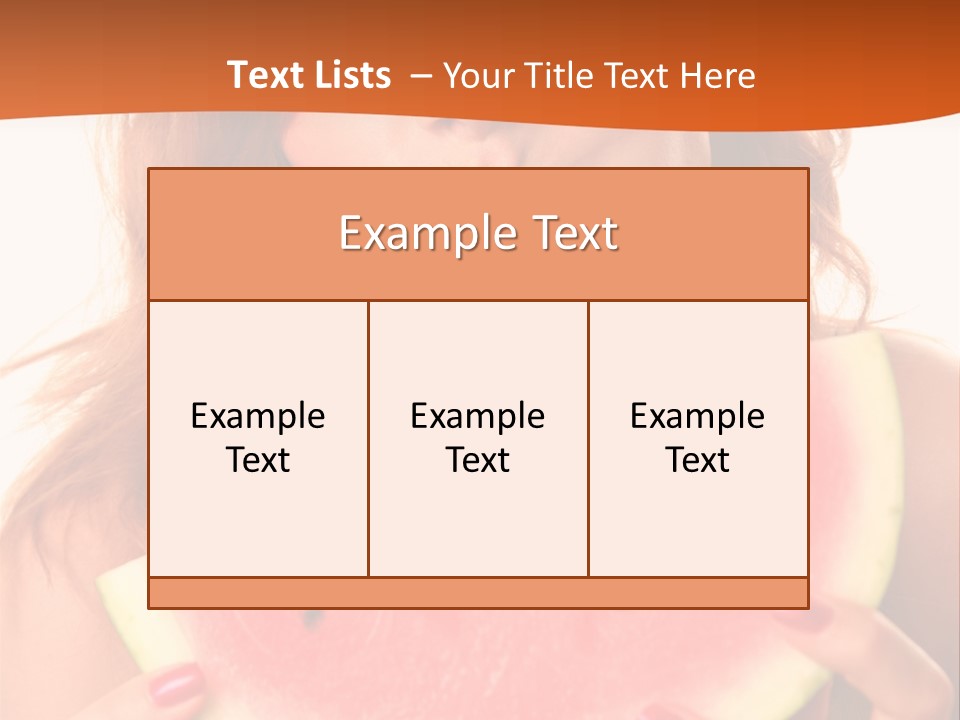 Text Lists – Your Title Text Here

Example Text

Example Text

Example Text

Example Text